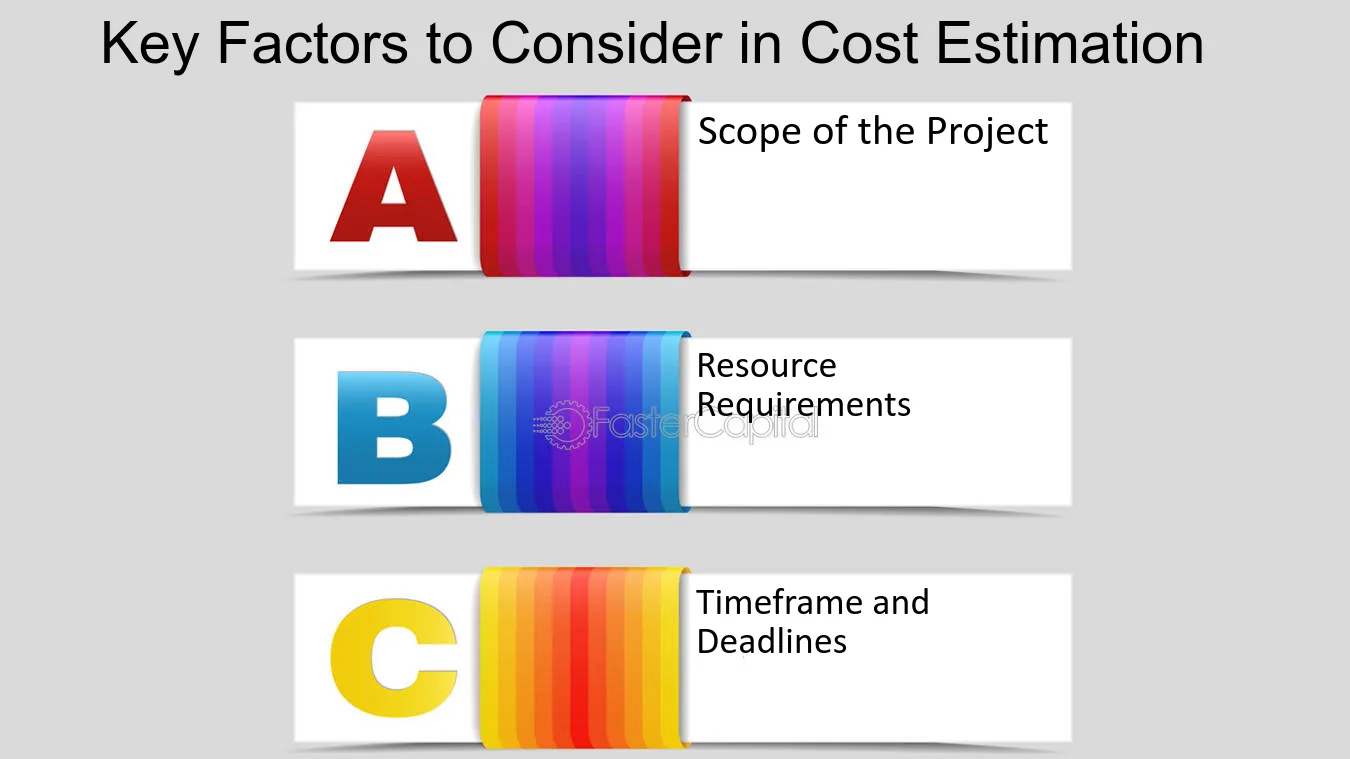 Key Factors to Consider in Cost Estimation

A

Scope of the Project

B

Resource Requirements

C

Timeframe and Deadlines

FasterCapital